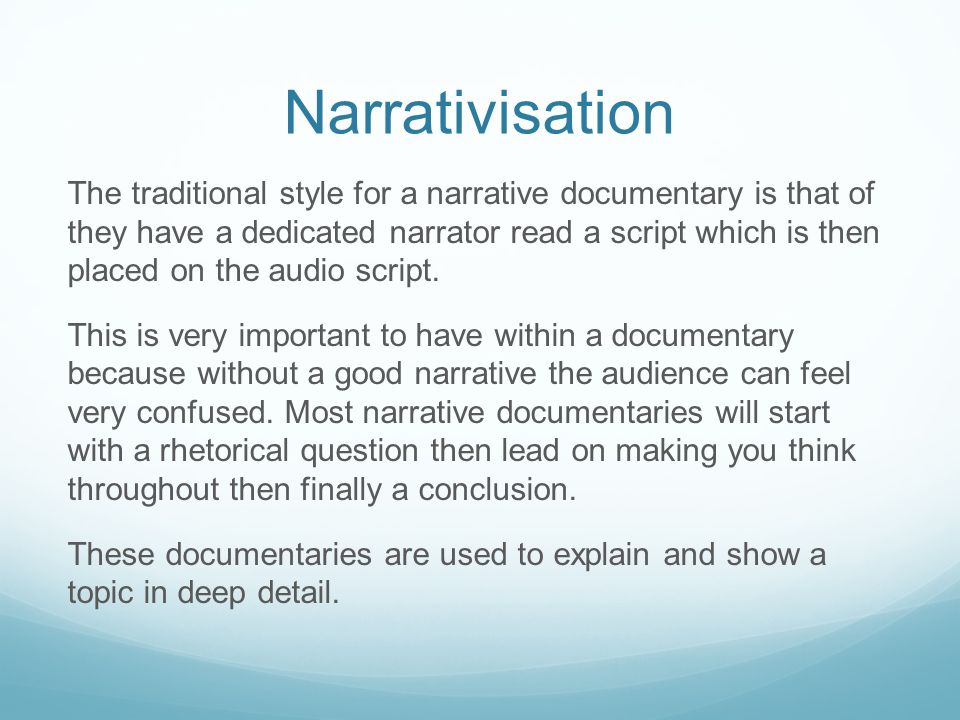 Narrativisation

The traditional style for a narrative documentary is that of they have a dedicated narrator read a script which is then placed on the audio script.

This is very important to have within a documentary because without a good narrative the audience can feel very confused. Most narrative documentaries will start with a rhetorical question then lead on making you think throughout then finally a conclusion.

These documentaries are used to explain and show a topic in deep detail.